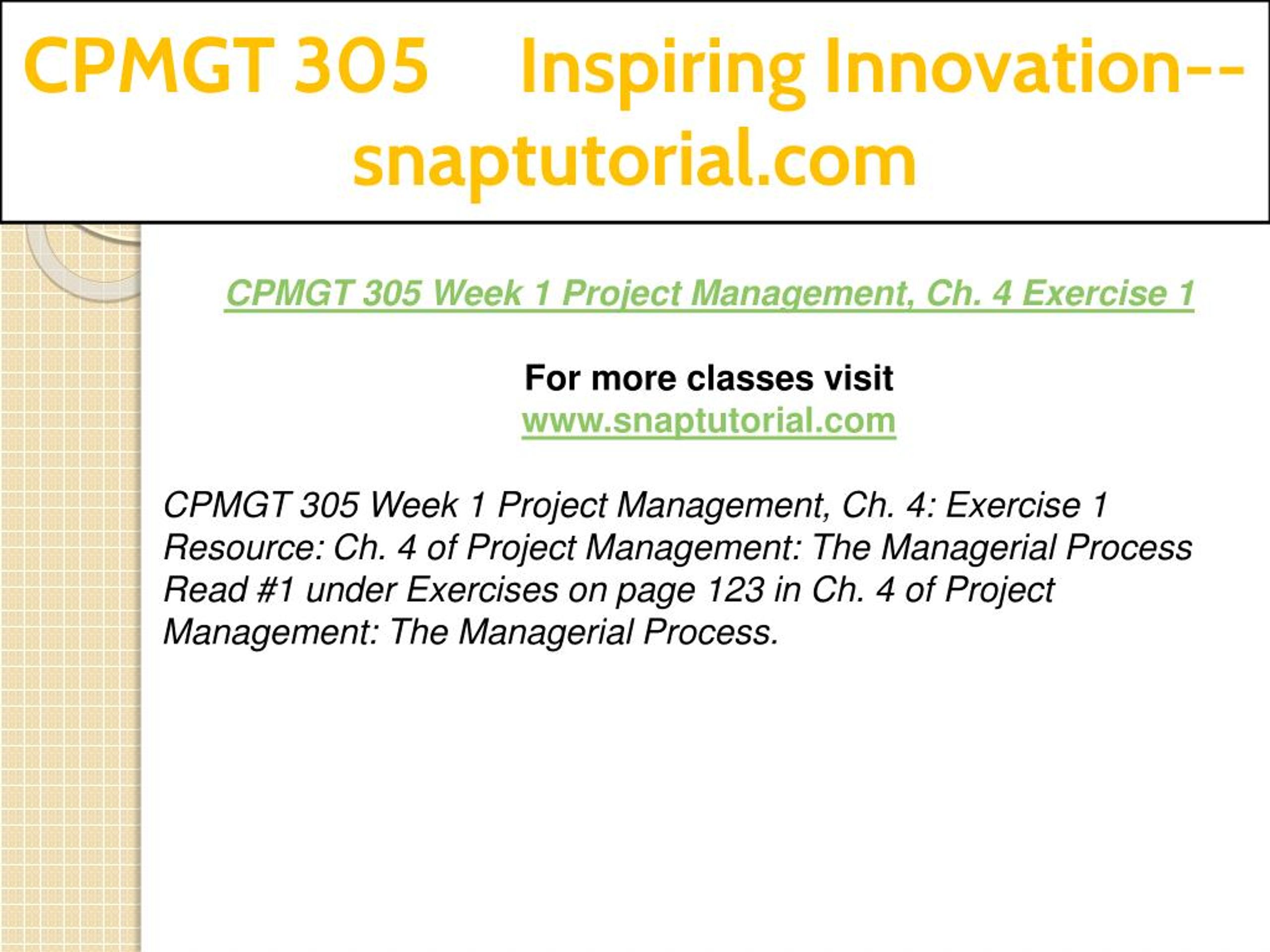 CPMGT 305 Inspiring Innovation--snaptutorial.com

CPMGT 305 Week 1 Project Management, Ch. 4 Exercise 1

For more classes visit
www.snaptutorial.com

CPMGT 305 Week 1 Project Management, Ch. 4: Exercise 1
Resource: Ch. 4 of Project Management: The Managerial Process
Read #1 under Exercises on page 123 in Ch. 4 of Project Management: The Managerial Process.